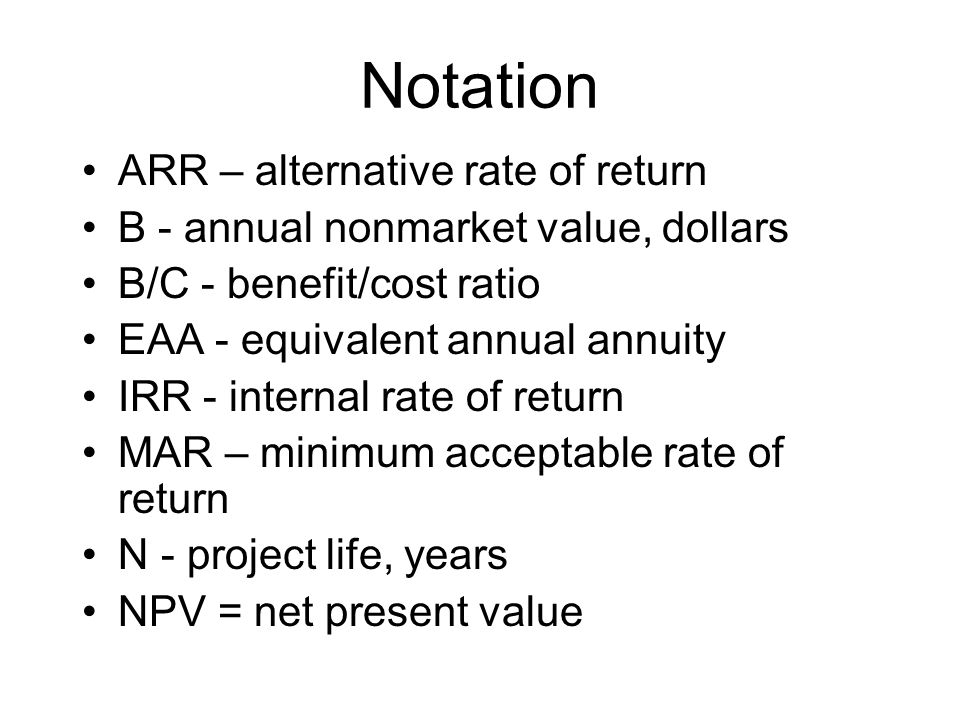 Notation

• ARR – alternative rate of return
• B - annual nonmarket value, dollars
• B/C - benefit/cost ratio
• EAA - equivalent annual annuity
• IRR - internal rate of return
• MAR – minimum acceptable rate of return
• N - project life, years
• NPV = net present value